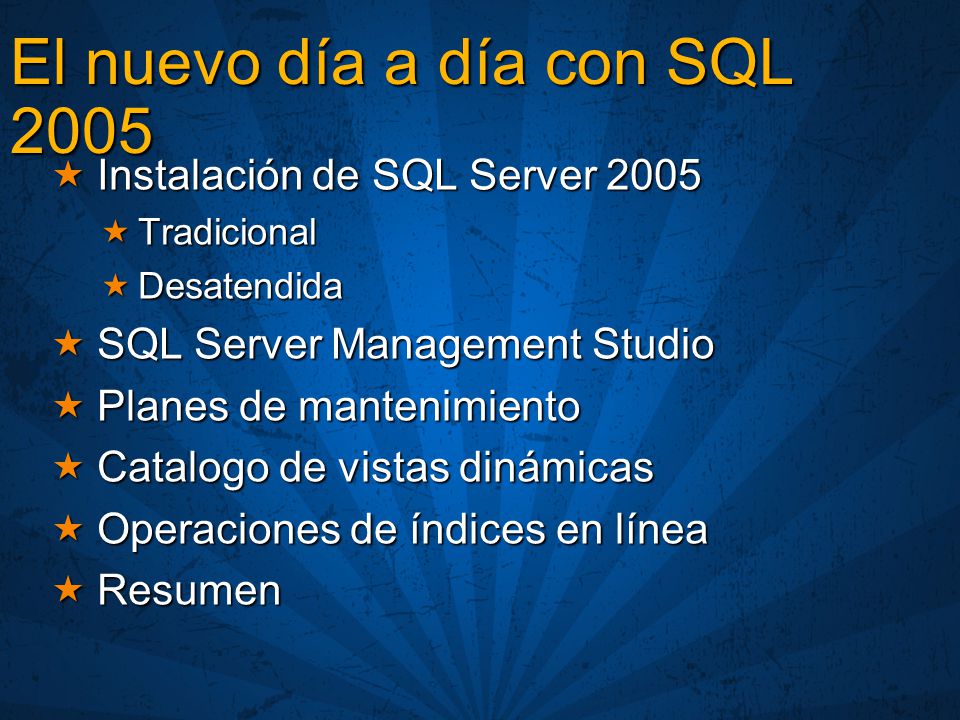 El nuevo día a día con SQL 2005

★ Instalación de SQL Server 2005
★ Tradicional
★ Desatendida
★ SQL Server Management Studio
★ Planes de mantenimiento
★ Catalogo de vistas dinámicas
★ Operaciones de índices en línea
★ Resumen